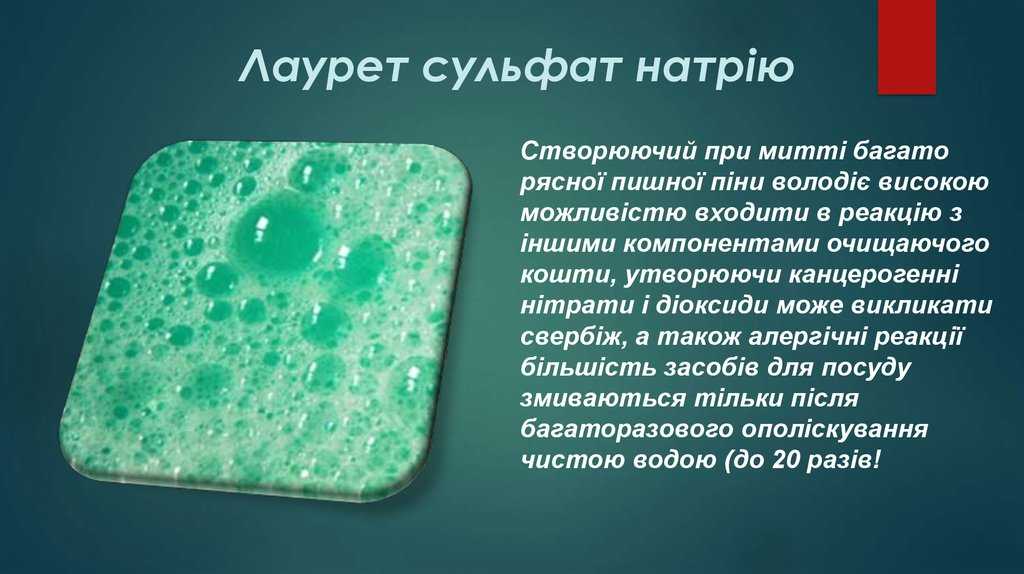 Лаурет сульфат натрію

Створюючий при митті багато рясної пишної піни володіє високою можливістю входити в реакцію з іншими компонентами очищаючого кошти, утворюючи канцерогенні нітрати і діоксиди може викликати свербіж, а також алергічні реакції більшість засобів для посуду змиваються тільки після багаторазового ополіскування чистою водою (до 20 разів!